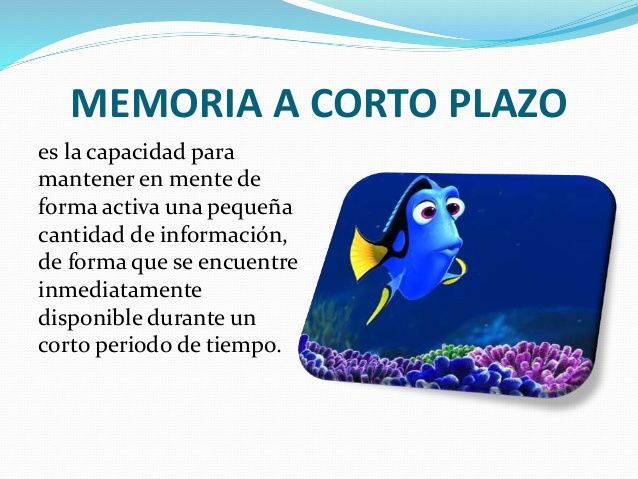 MEMORIA A CORTO PLAZO

es la capacidad para mantener en mente de forma activa una pequeña cantidad de información, de forma que se encuentre inmediatamente disponible durante un corto periodo de tiempo.